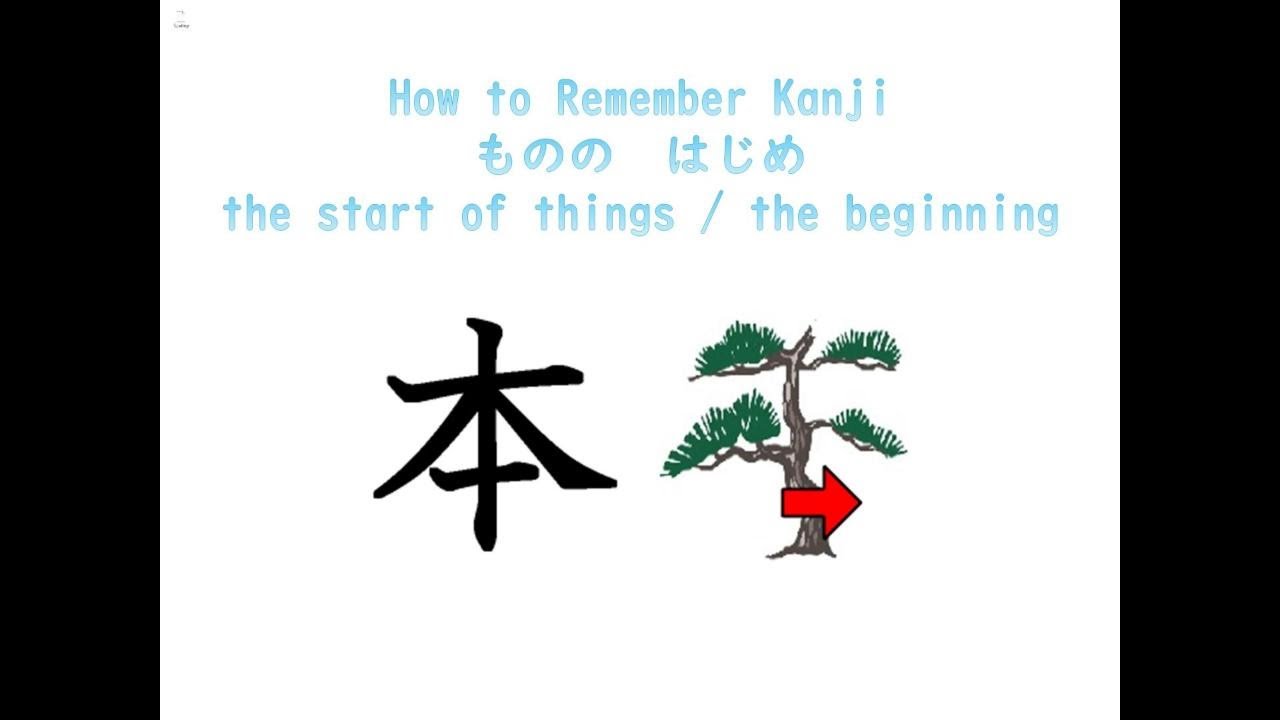 How to Remember Kanji
ものの　はじめ
the start of things / the beginning

本